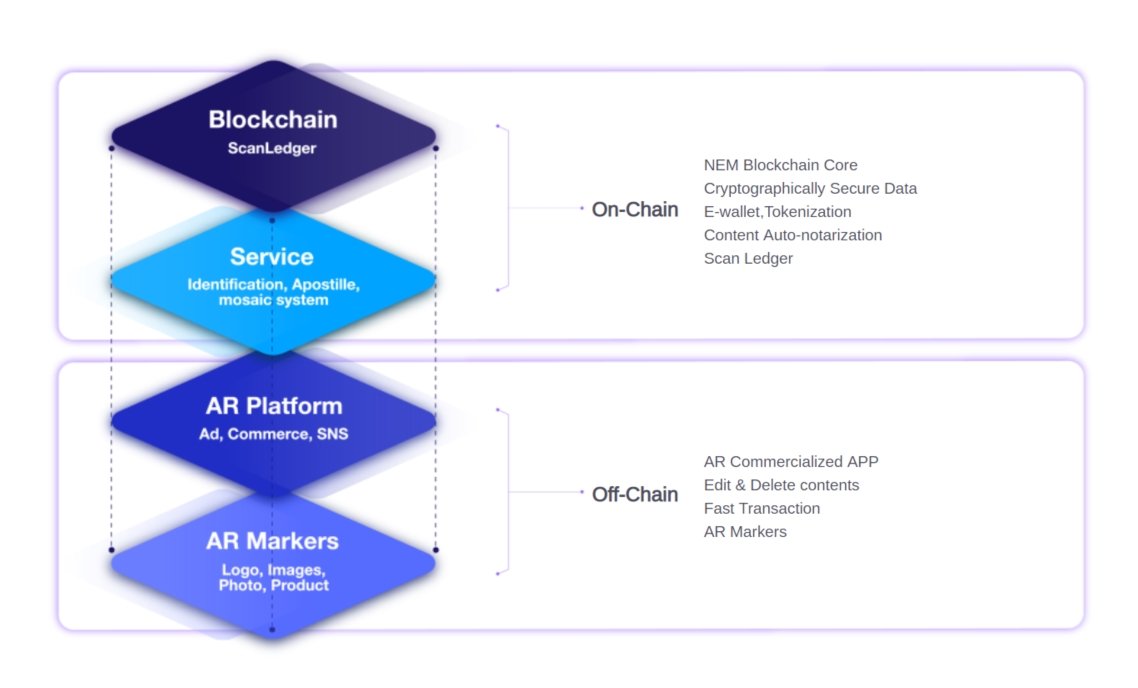 Blockchain
ScanLedger

Service
Identification, Apostille, mosaic system

On-Chain

NEM Blockchain Core
Cryptographically Secure Data
E-wallet,Tokenization
Content Auto-notarization
Scan Ledger

AR Platform
Ad, Commerce, SNS

AR Markers
Logo, Images, Photo, Product

Off-Chain

AR Commercialized APP
Edit & Delete contents
Fast Transaction
AR Markers